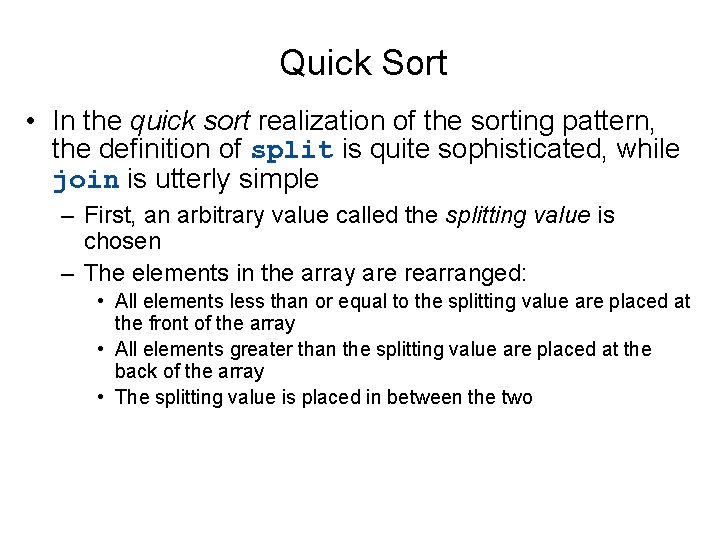 Quick Sort

• In the quick sort realization of the sorting pattern, the definition of split is quite sophisticated, while join is utterly simple

– First, an arbitrary value called the splitting value is chosen

– The elements in the array are rearranged:

• All elements less than or equal to the splitting value are placed at the front of the array

• All elements greater than the splitting value are placed at the back of the array

• The splitting value is placed in between the two